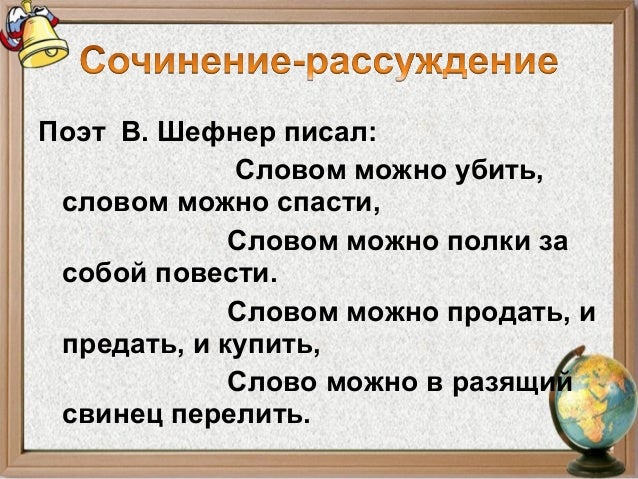 Сочинение-рассуждение

Поэт В. Шефнер писал:
Словом можно убить, словом можно спасти,
Словом можно полки за собой повести.
Словом можно продать, и предать, и купить,
Слово можно в разящий свинец перелить.